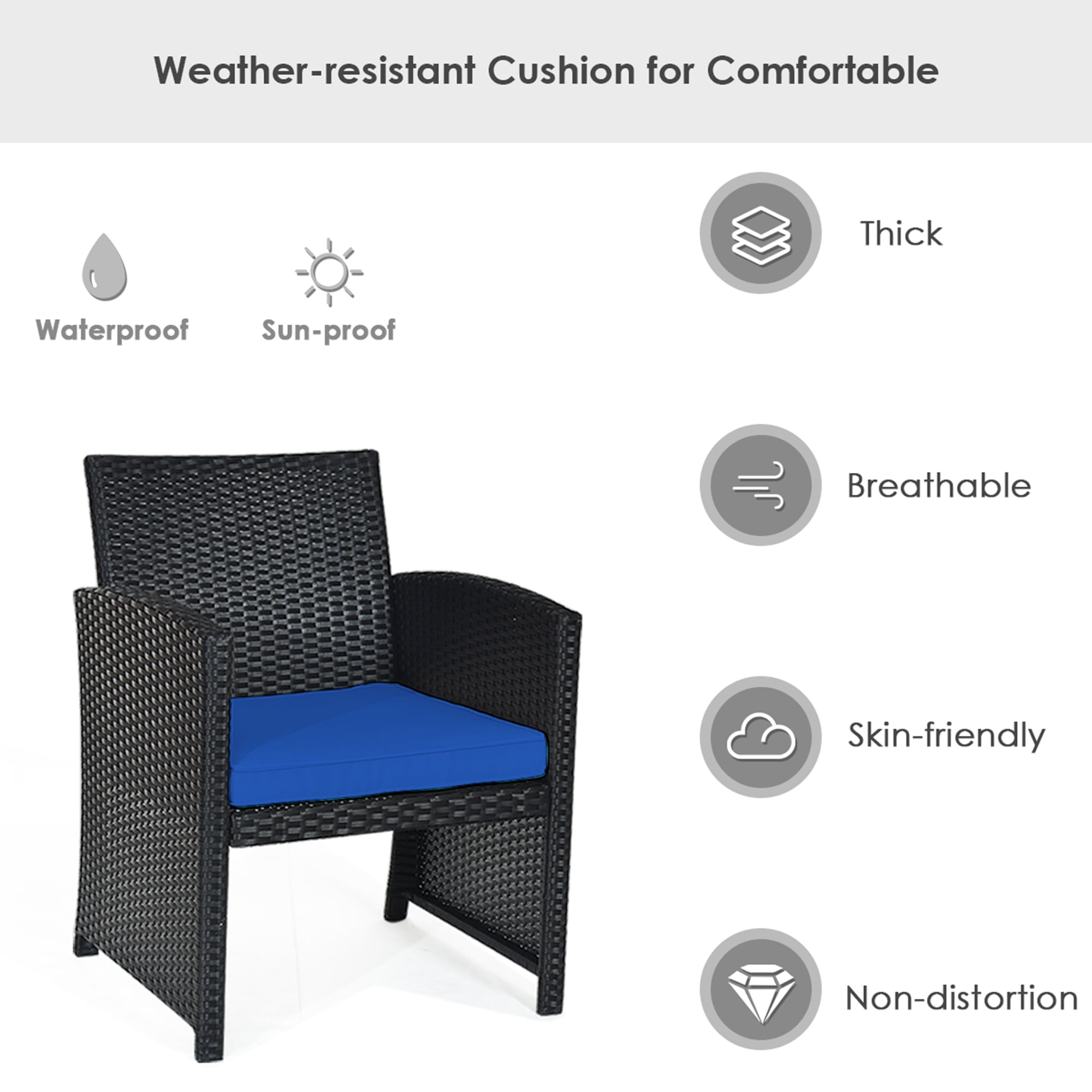 Weather-resistant Cushion for Comfortable

Waterproof

Sun-proof

Thick

Breathable

Skin-friendly

Non-distortion